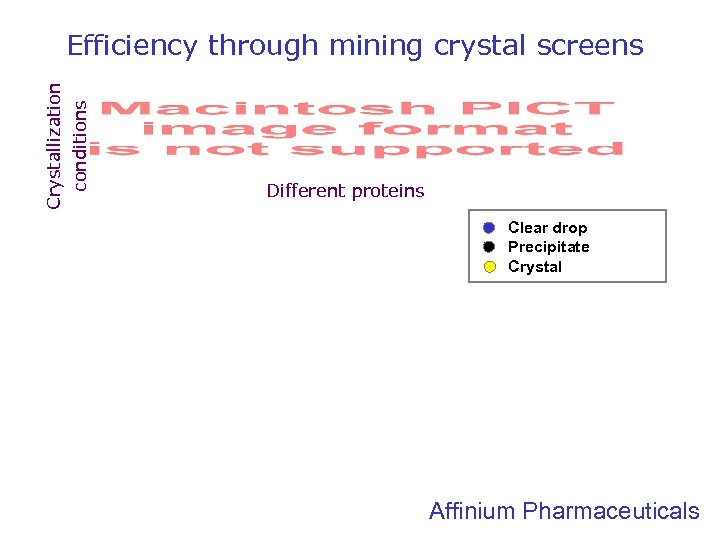 Efficiency through mining crystal screens

Crystallization conditions

Macintosh PICT image format is not supported

Different proteins

Clear drop
Precipitate
Crystal

Affinium Pharmaceuticals